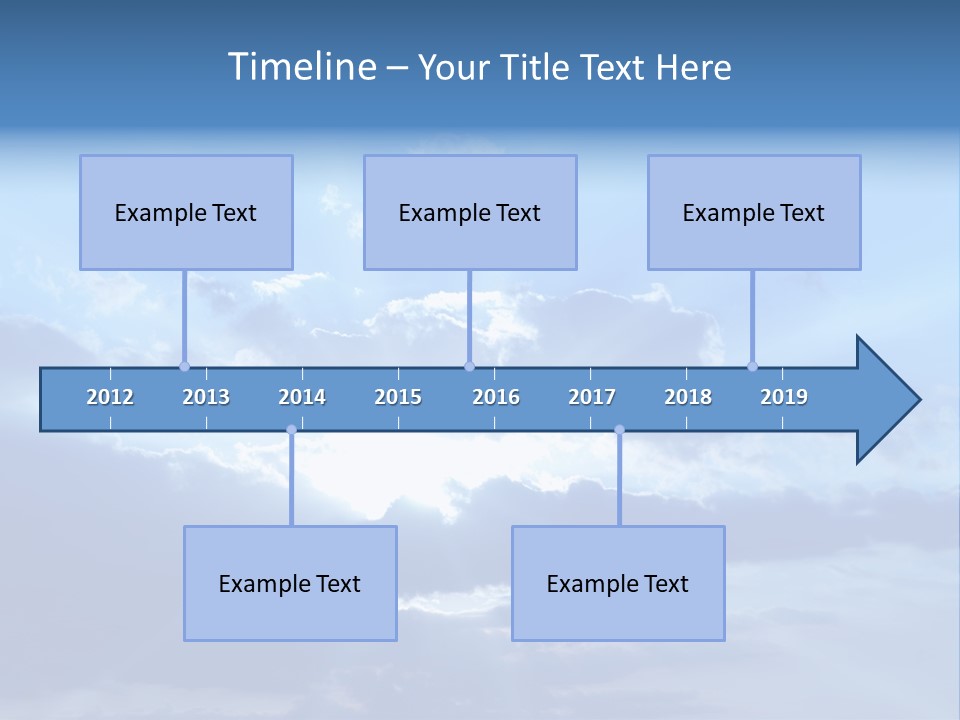 Timeline – Your Title Text Here

Example Text

Example Text

Example Text

2012 2013 2014 2015 2016 2017 2018 2019

Example Text

Example Text